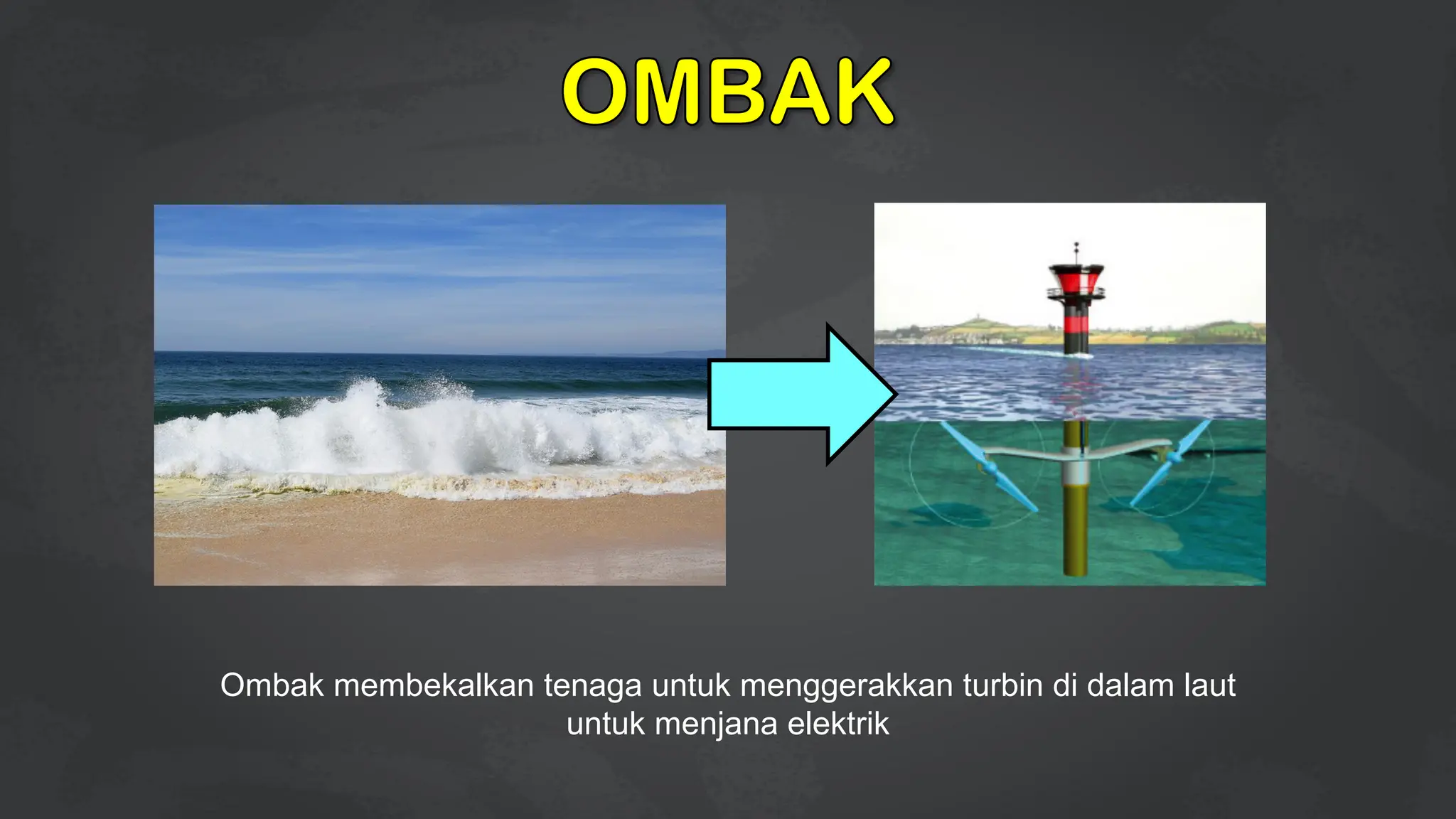 OMBAK

Ombak membekalkan tenaga untuk menggerakkan turbin di dalam laut untuk menjana elektrik